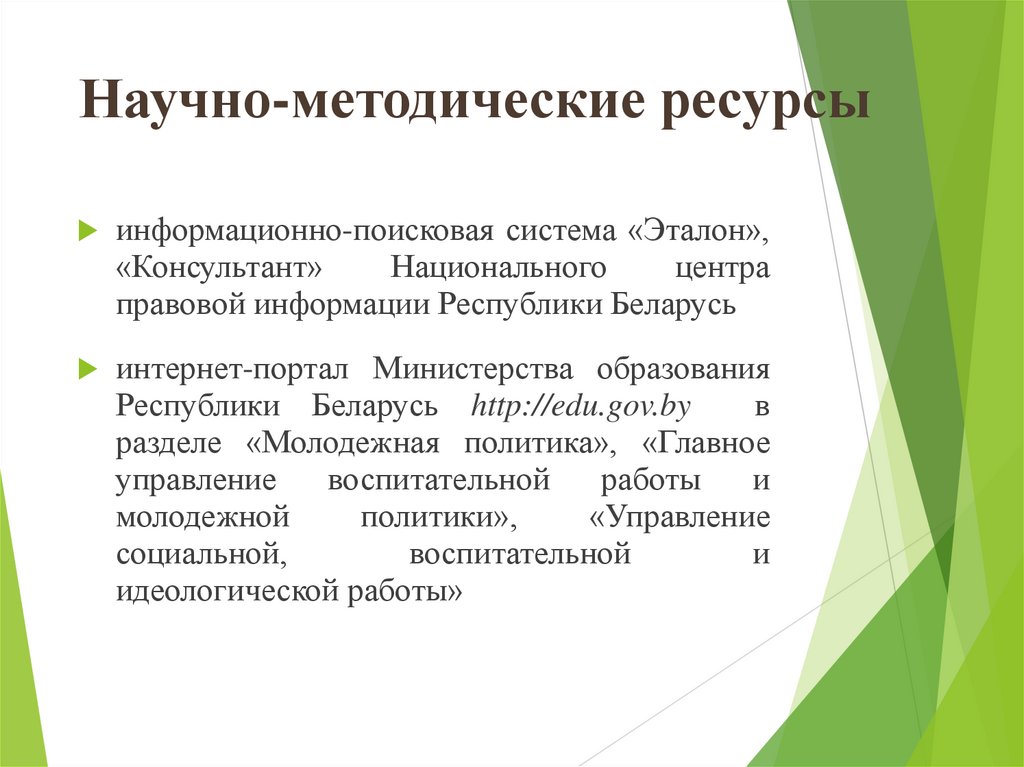 Научно-методические ресурсы

информационно-поисковая система «Эталон», «Консультант» Национального центра правовой информации Республики Беларусь

интернет-портал Министерства образования Республики Беларусь http://edu.gov.by в разделе «Молодежная политика», «Главное управление воспитательной работы и молодежной политики», «Управление социальной, воспитательной и идеологической работы»